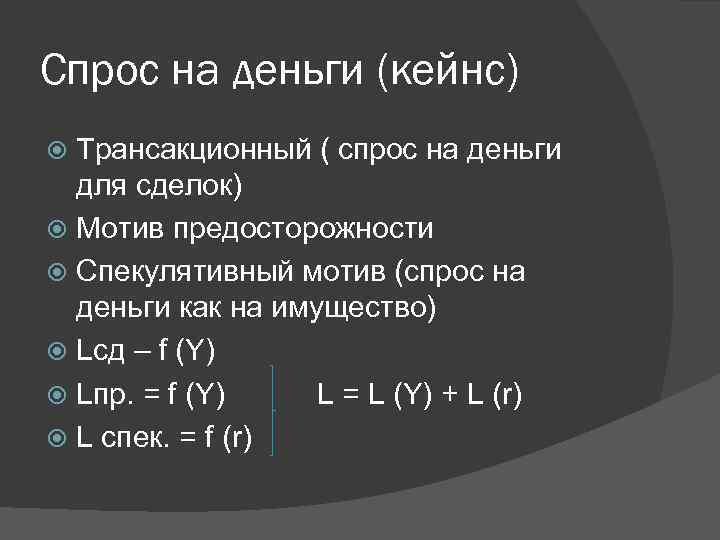 Спрос на деньги (кейнс)

Трансакционный ( спрос на деньги для сделок)

Мотив предосторожности

Спекулятивный мотив (спрос на деньги как на имущество)

Lсд – f (Y)

Lпр. = f (Y)

L спек. = f (r)

L = L (Y) + L (r)